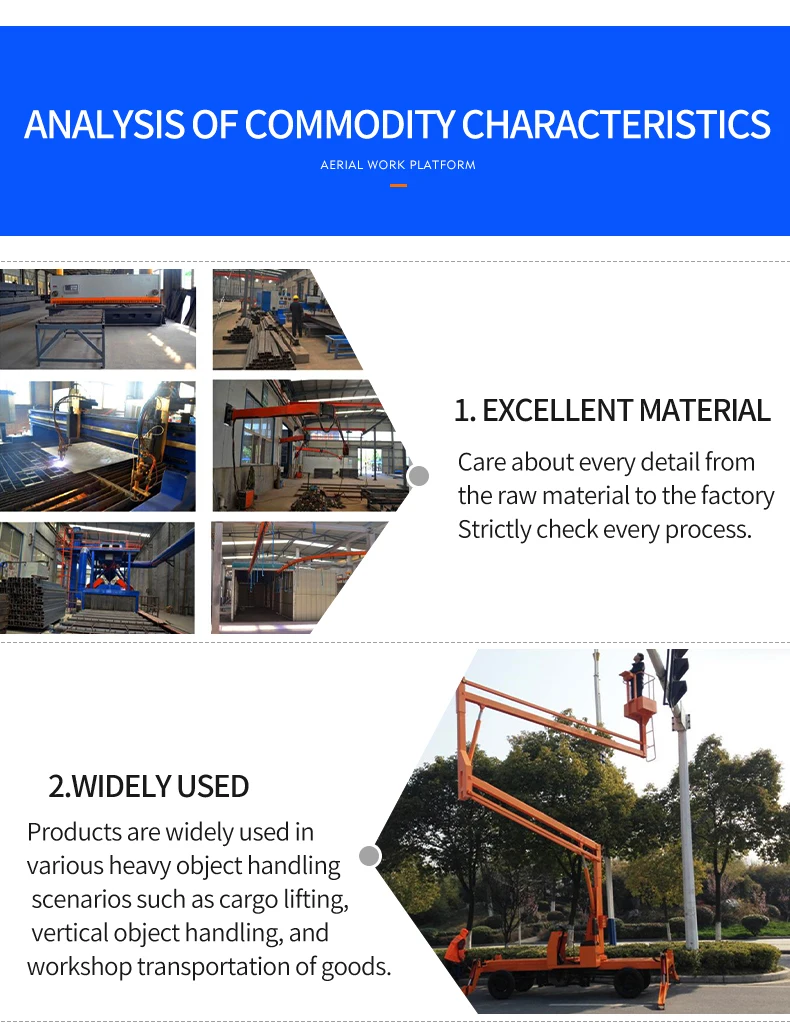 ANALYSIS OF COMMODITY CHARACTERISTICS

AERIAL WORK PLATFORM

1. EXCELLENT MATERIAL

Care about every detail from the raw material to the factory Strictly check every process.

2.WIDELY USED

Products are widely used in various heavy object handling scenarios such as cargo lifting, vertical object handling, and workshop transportation of goods.